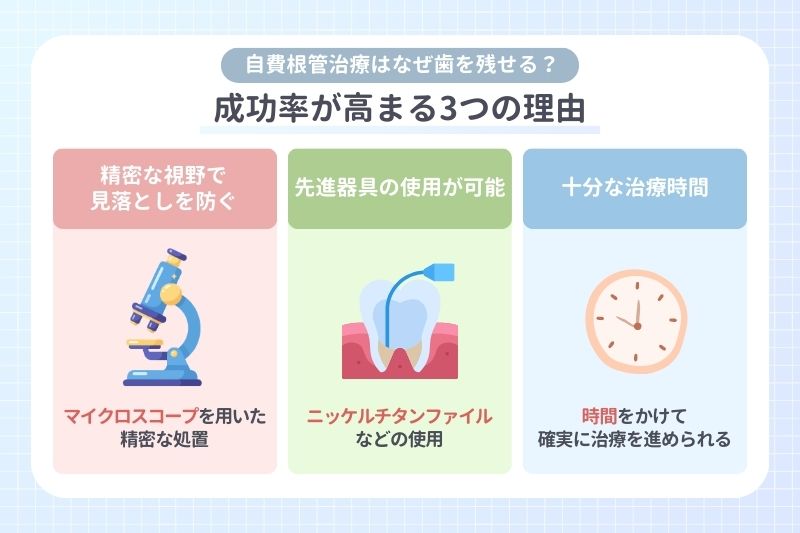 自費根管治療はなぜ歯を残せる？

成功率が高まる3つの理由

精密な視野で見落としを防ぐ

マイクロスコープを用いた精密な処置

先進器具の使用が可能

ニッケルチタンファイルなどの使用

十分な治療時間

時間をかけて確実に治療を進められる